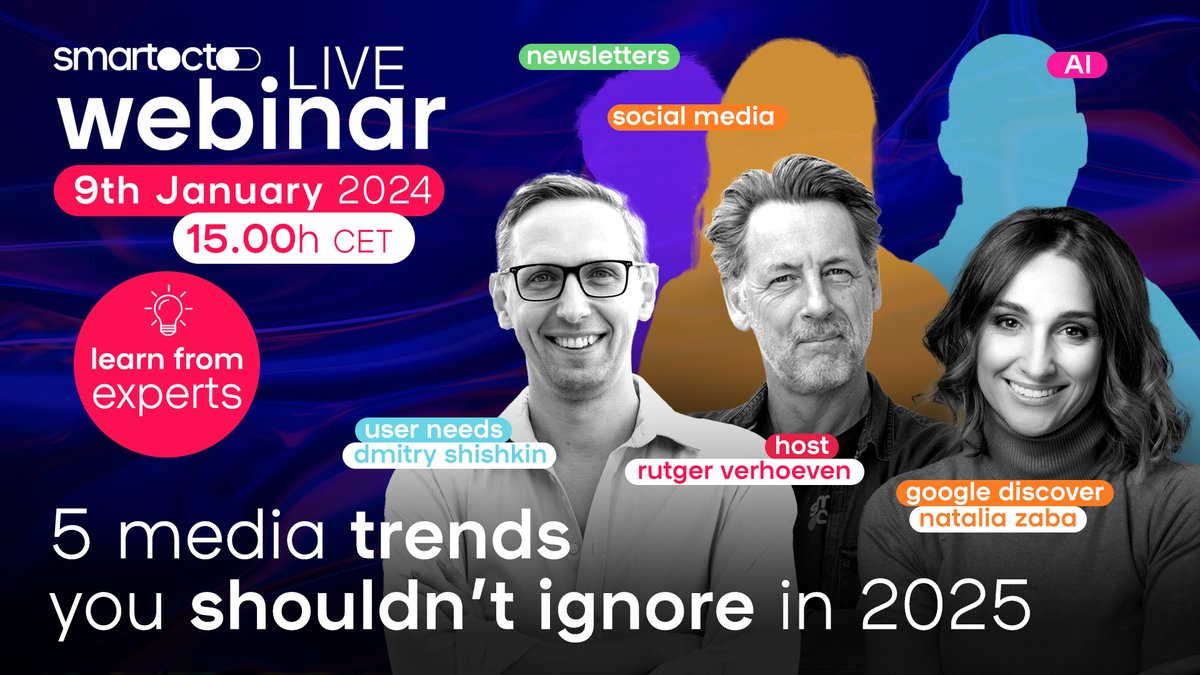 smartocto LIVE
webinar
9th January 2024
15.00h CET

learn from experts

newsletters
social media
AI

user needs
dmitry shishkin

host
rutger verhoeven

google discover
natalia zaba

5 media trends you shouldn't ignore in 2025